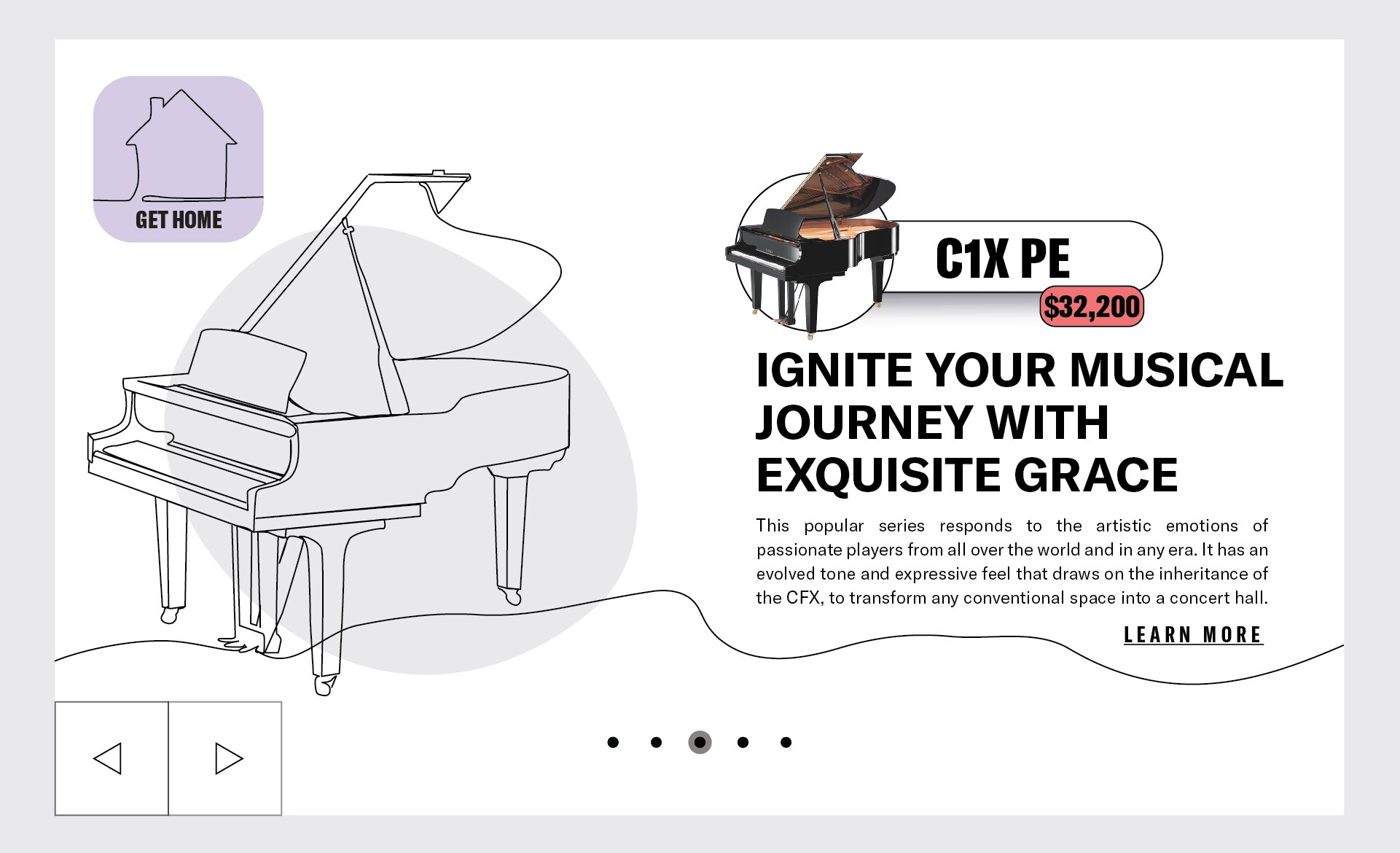 GET HOME

C1X PE

$32,200

IGNITE YOUR MUSICAL JOURNEY WITH EXQUISITE GRACE

This popular series responds to the artistic emotions of passionate players from all over the world and in any era. It has an evolved tone and expressive feel that draws on the inheritance of the CFX, to transform any conventional space into a concert hall.

LEARN MORE